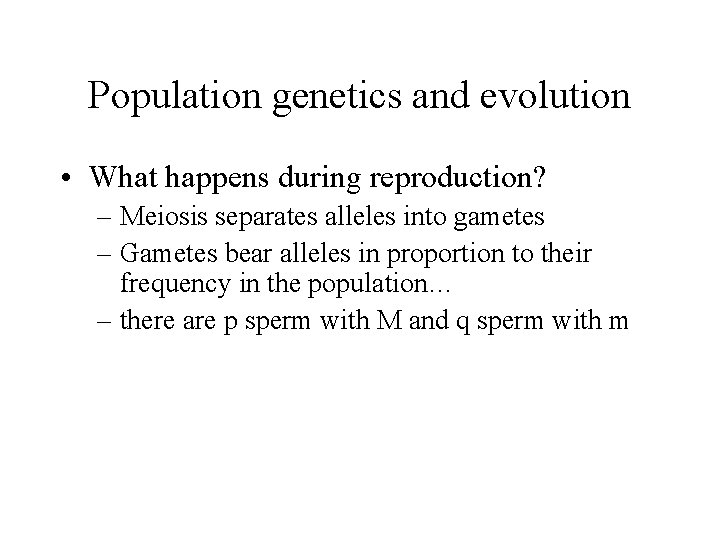 Population genetics and evolution

• What happens during reproduction?
– Meiosis separates alleles into gametes
– Gametes bear alleles in proportion to their frequency in the population…
– there are p sperm with M and q sperm with m